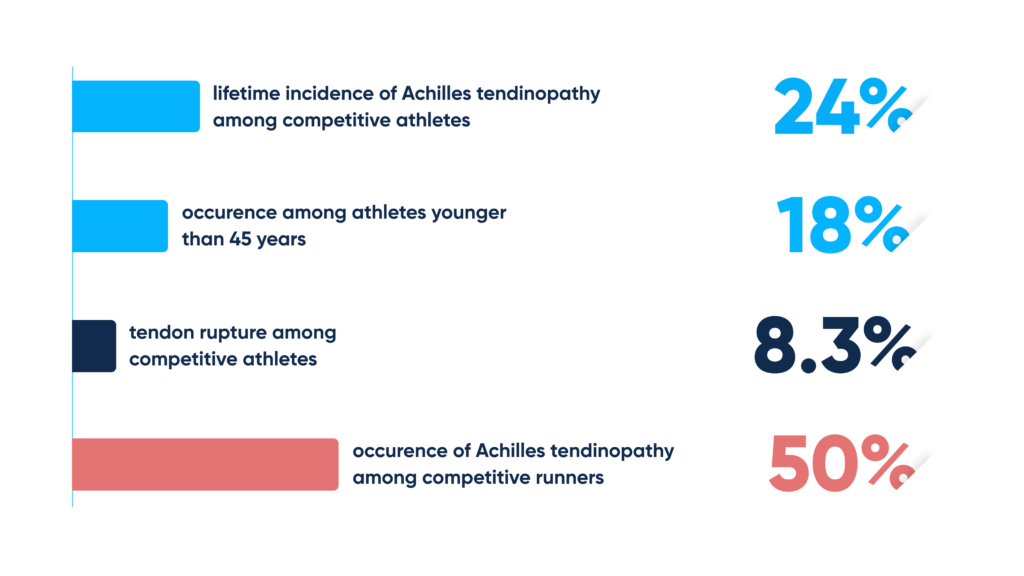 lifetime incidence of Achilles tendinopathy among competitive athletes

24%

occurence among athletes younger than 45 years

18%

tendon rupture among competitive athletes

8.3%

occurence of Achilles tendinopathy among competitive runners

50%